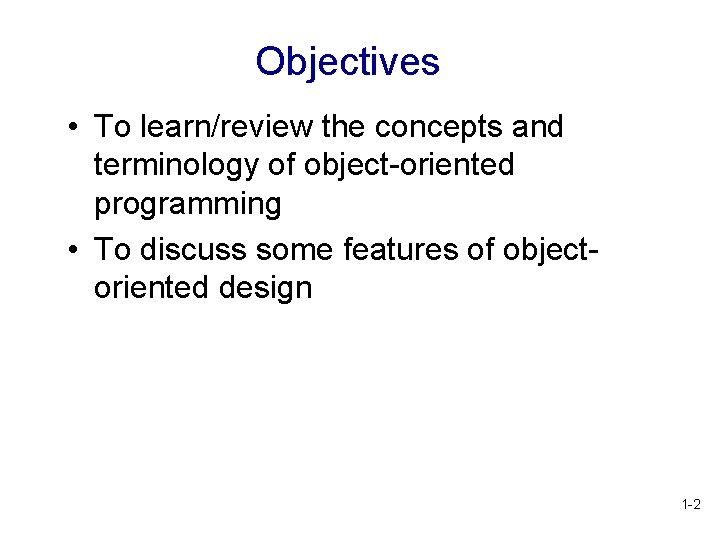 Objectives

• To learn/review the concepts and terminology of object-oriented programming

• To discuss some features of object-oriented design

1-2